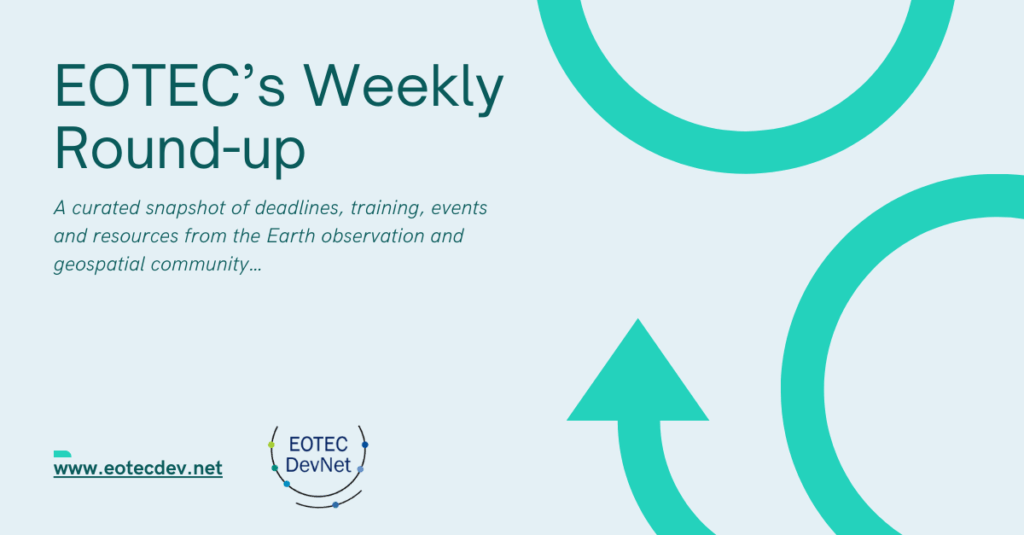 EOTEC's Weekly Round-up

A curated snapshot of deadlines, training, events and resources from the Earth observation and geospatial community...

www.eotecdev.net

EOTEC DevNet